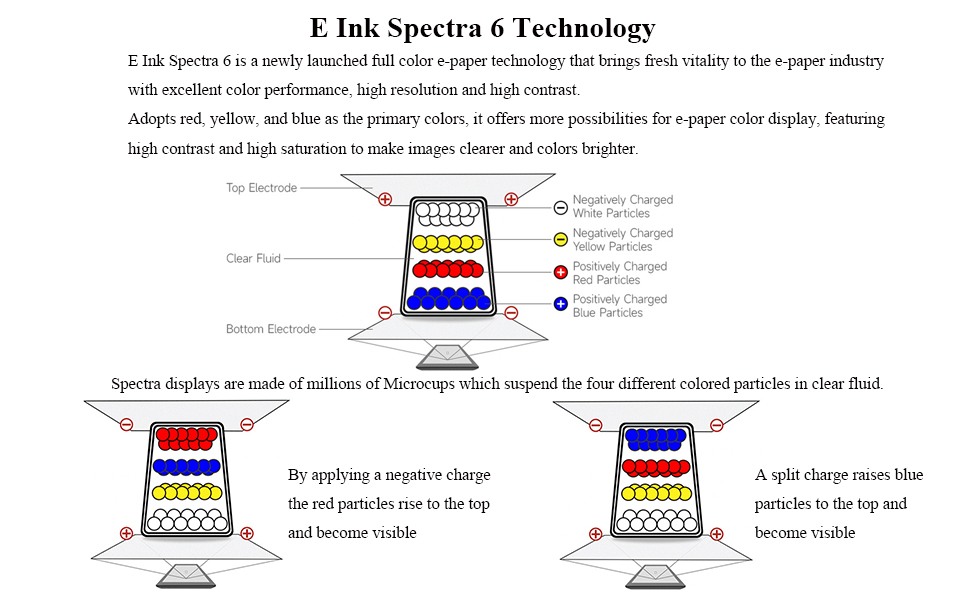 E Ink Spectra 6 Technology

E Ink Spectra 6 is a newly launched full color e-paper technology that brings fresh vitality to the e-paper industry with excellent color performance, high resolution and high contrast.

Adopts red, yellow, and blue as the primary colors, it offers more possibilities for e-paper color display, featuring high contrast and high saturation to make images clearer and colors brighter.

Top Electrode

Clear Fluid

Bottom Electrode

Negatively Charged White Particles

Negatively Charged Yellow Particles

Positively Charged Red Particles

Positively Charged Blue Particles

Spectra displays are made of millions of Microcups which suspend the four different colored particles in clear fluid.

By applying a negative charge the red particles rise to the top and become visible

A split charge raises blue particles to the top and become visible